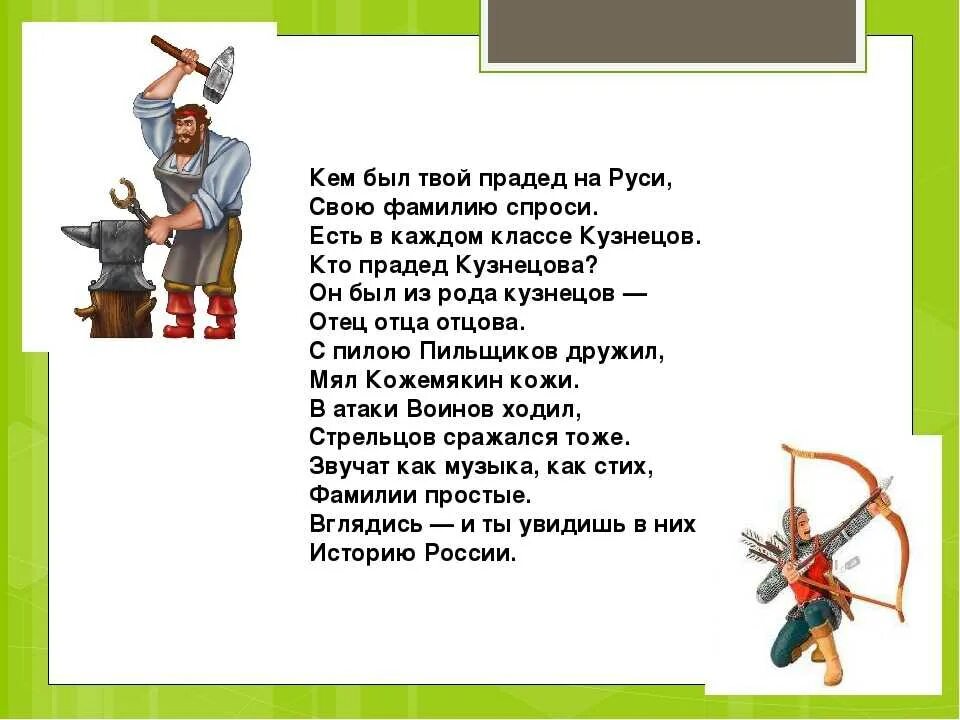 Кем был твой прадед на Руси,
Свою фамилию спроси.
Есть в каждом классе Кузнецов.
Кто прадед Кузнецова?
Он был из рода кузнецов —
Отец отца отцова.
С пилою Пильщиков дружил,
Мял Кожемякин кожи.
В атаки Воинов ходил,
Стрельцов сражался тоже.
Звучат как музыка, как стих,
Фамилии простые.
Вглядись — и ты увидишь в них
Историю России.